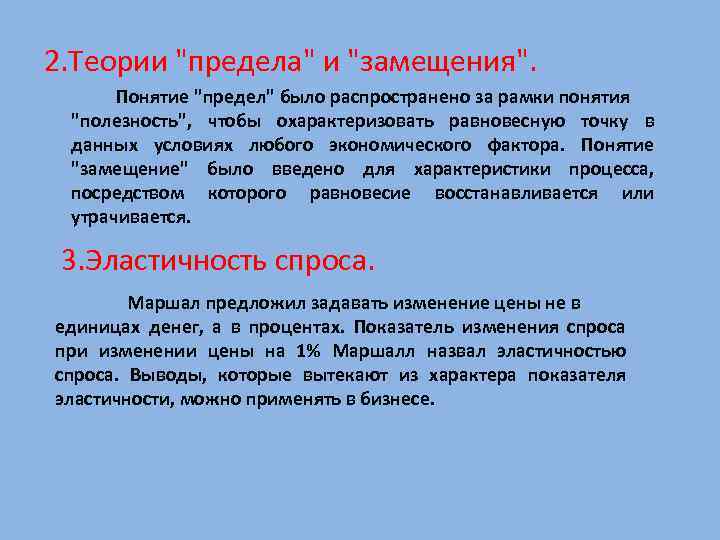 2.Теории "предела" и "замещения".

Понятие "предел" было распространено за рамки понятия "полезность", чтобы охарактеризовать равновесную точку в данных условиях любого экономического фактора. Понятие "замещение" было введено для характеристики процесса, посредством которого равновесие восстанавливается или утрачивается.

3.Эластичность спроса.

Маршал предложил задавать изменение цены не в единицах денег, а в процентах. Показатель изменения спроса при изменении цены на 1% Маршалл назвал эластичностью спроса. Выводы, которые вытекают из характера показателя эластичности, можно применять в бизнесе.